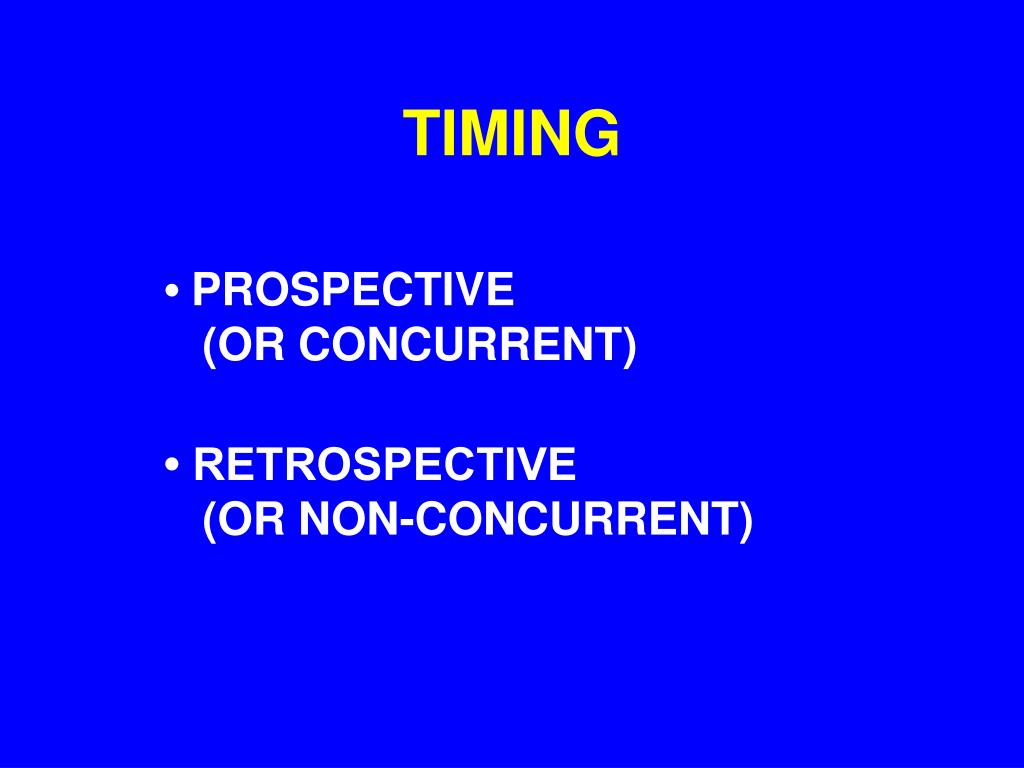 TIMING

• PROSPECTIVE (OR CONCURRENT)

• RETROSPECTIVE (OR NON-CONCURRENT)